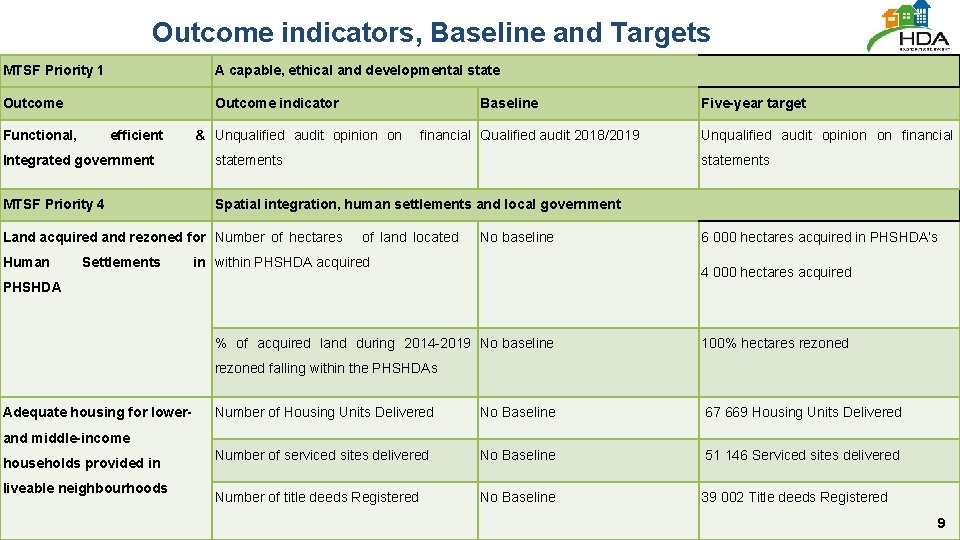 Outcome indicators, Baseline and Targets

HDA

| MTSF Priority 1 | A capable, ethical and developmental state | | |
|---|---|---|---|
| Outcome | Outcome indicator | Baseline | Five-year target |
| Functional, efficient & Integrated government | Unqualified audit opinion on financial statements | Qualified audit 2018/2019 | Unqualified audit opinion on financial statements |
| MTSF Priority 4 | Spatial integration, human settlements and local government | | |
| Land acquired and rezoned for Human Settlements in PHSHDA | Number of hectares of land located within PHSHDA acquired | No baseline | 6 000 hectares acquired in PHSHDA's 4 000 hectares acquired |
| | % of acquired land during 2014-2019 rezoned falling within the PHSHDAs | No baseline | 100% hectares rezoned |
| Adequate housing for lower- and middle-income households provided in liveable neighbourhoods | Number of Housing Units Delivered | No Baseline | 67 669 Housing Units Delivered |
| | Number of serviced sites delivered | No Baseline | 51 146 Serviced sites delivered |
| | Number of title deeds Registered | No Baseline | 39 002 Title deeds Registered |

9